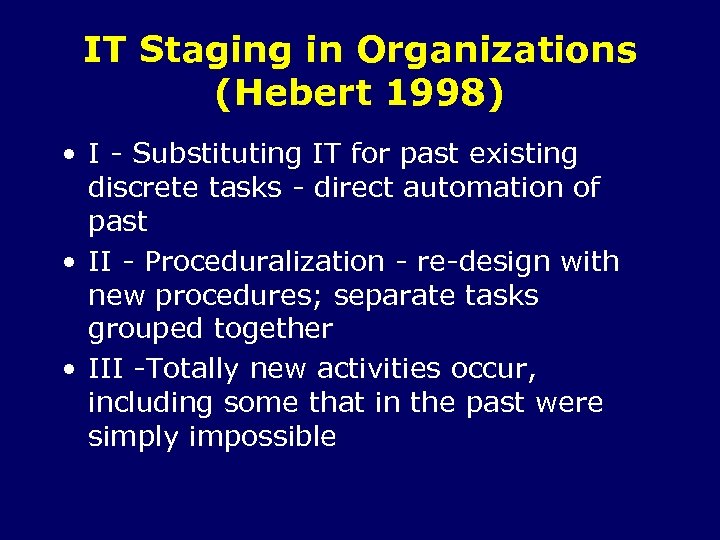 IT Staging in Organizations (Hebert 1998)

• I - Substituting IT for past existing discrete tasks - direct automation of past

• II - Proceduralization - re-design with new procedures; separate tasks grouped together

• III -Totally new activities occur, including some that in the past were simply impossible